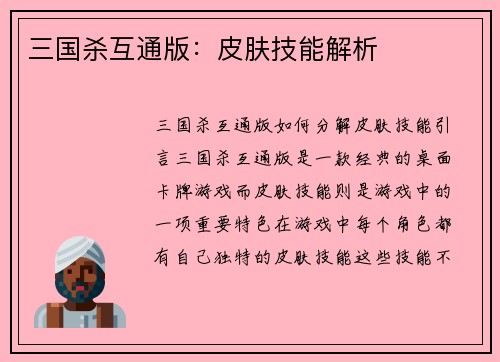 三国杀互通版：皮肤技能解析

三国杀互通版如何分解皮肤技能引言三国杀互通版是一款经典的桌面卡牌游戏而皮肤技能则是游戏中的一项重要特色在游戏中每个角色都有自己独特的皮肤技能这些技能不